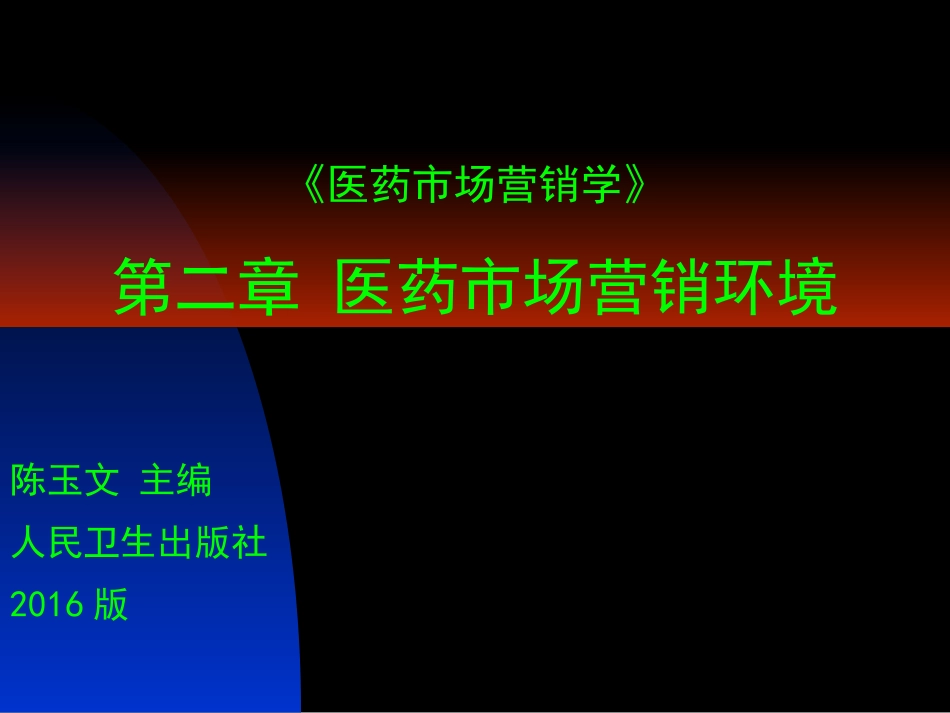 《医药市场营销学》

第二章 医药市场营销环境

陈玉文 主编
人民卫生出版社
2016 版